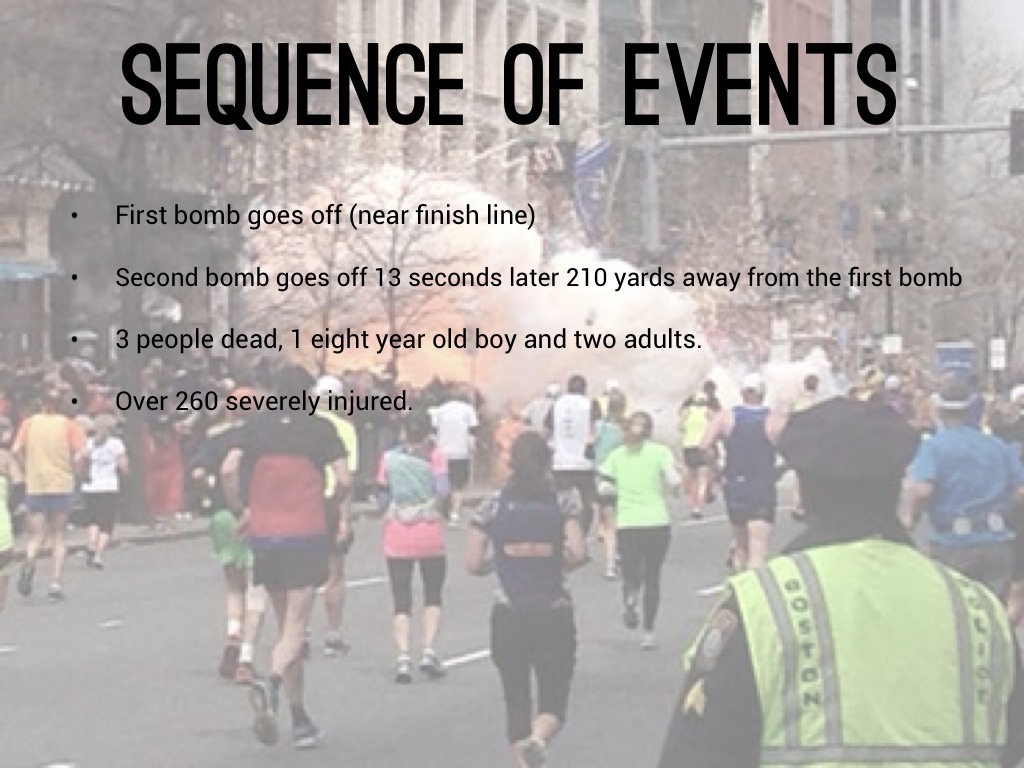 SEQUENCE OF EVENTS

• First bomb goes off (near finish line)

• Second bomb goes off 13 seconds later 210 yards away from the first bomb

• 3 people dead, 1 eight year old boy and two adults.

• Over 260 severely injured.

BOSTON

POLICE